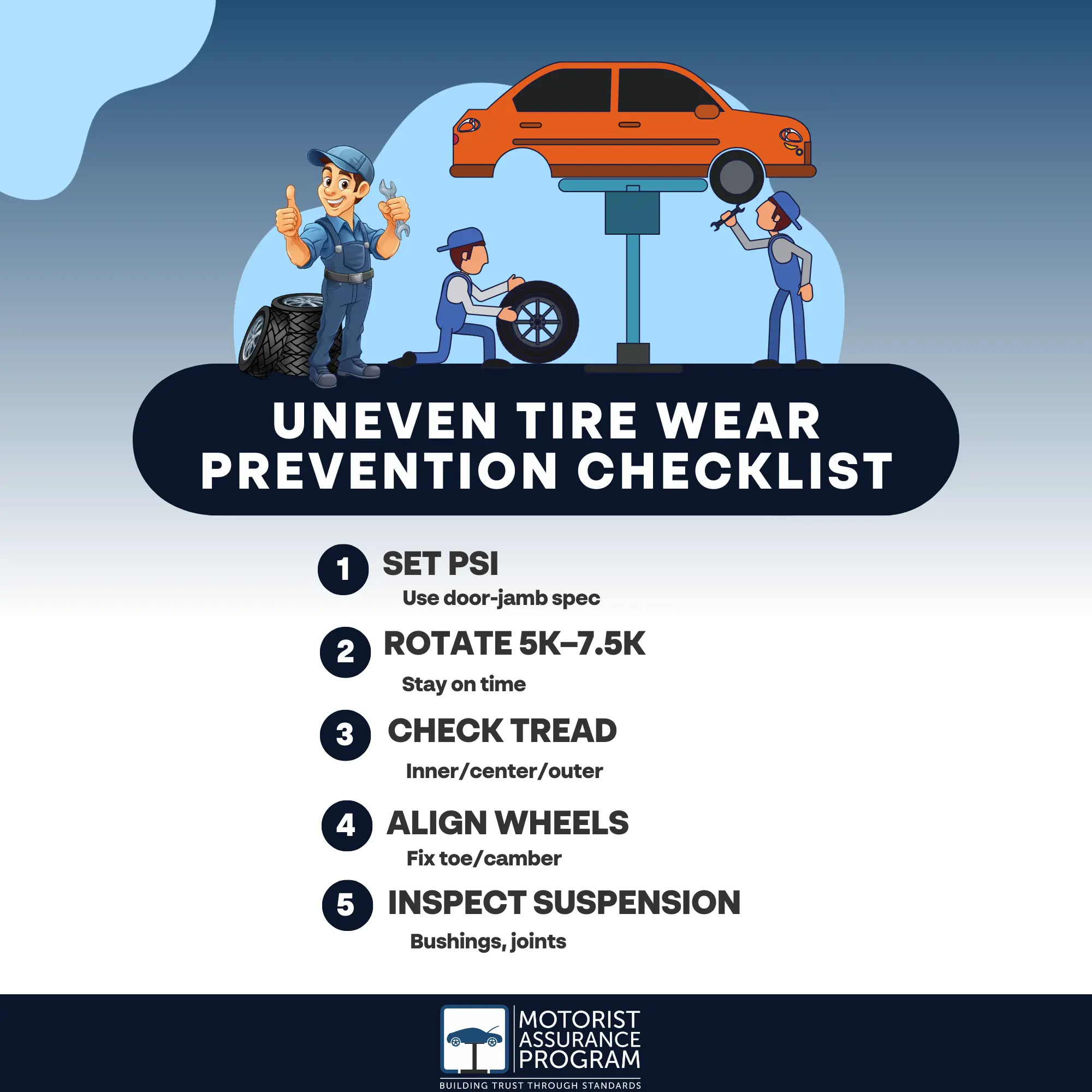 UNEVEN TIRE WEAR PREVENTION CHECKLIST

1 SET PSI
Use door-jamb spec

2 ROTATE 5K–7.5K
Stay on time

3 CHECK TREAD
Inner/center/outer

4 ALIGN WHEELS
Fix toe/camber

5 INSPECT SUSPENSION
Bushings, joints

MOTORIST
ASSURANCE
PROGRAM
BUILDING TRUST THROUGH STANDARDS